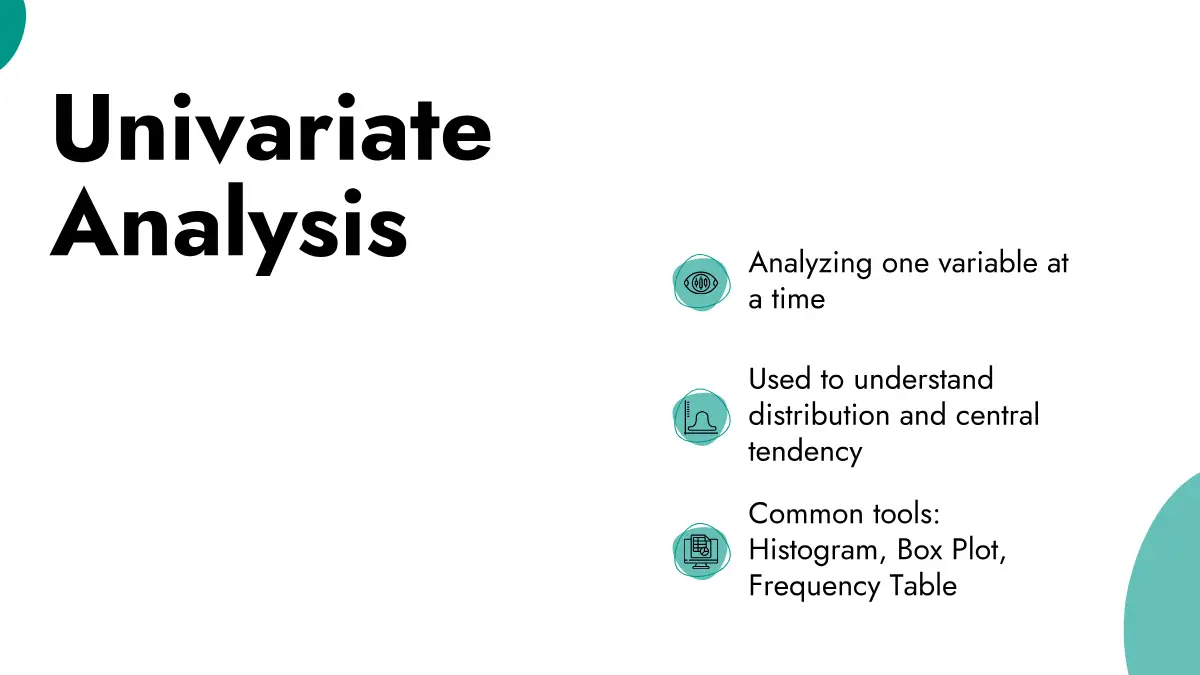 Univariate Analysis

Analyzing one variable at a time

Used to understand distribution and central tendency

Common tools: Histogram, Box Plot, Frequency Table